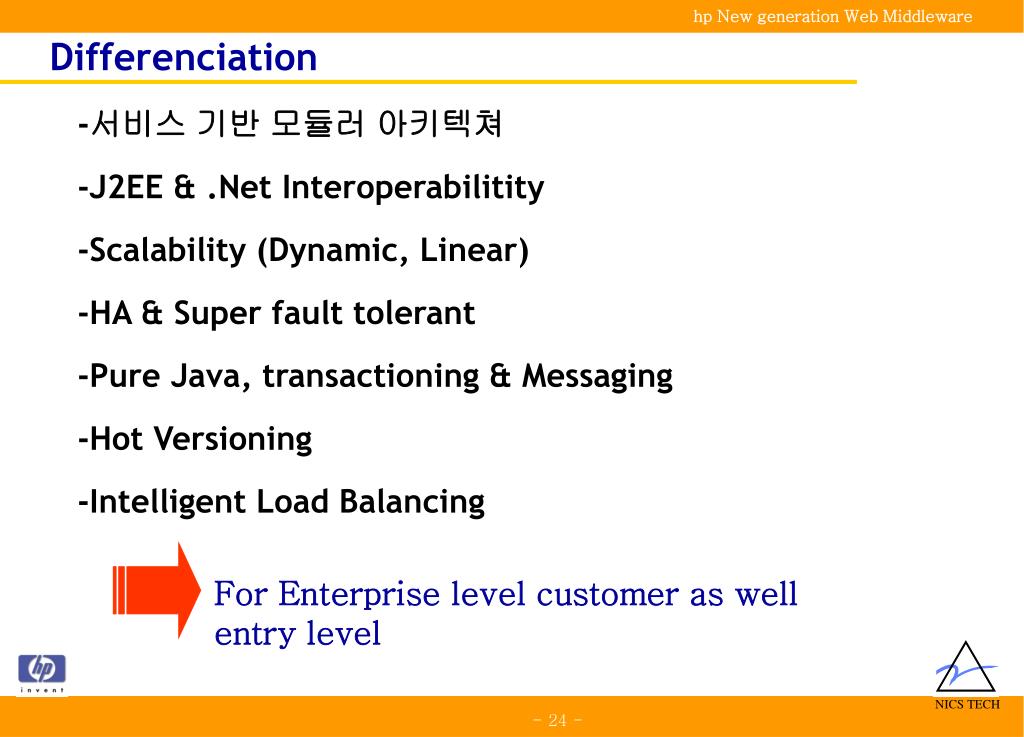 hp New generation Web Middleware

Differenciation

-서비스 기반 모듈러 아키텍쳐

-J2EE & .Net Interoperabilitity

-Scalability (Dynamic, Linear)

-HA & Super fault tolerant

-Pure Java, transactioning & Messaging

-Hot Versioning

-Intelligent Load Balancing

For Enterprise level customer as well entry level

hp invent

NICS TECH

- 24 -